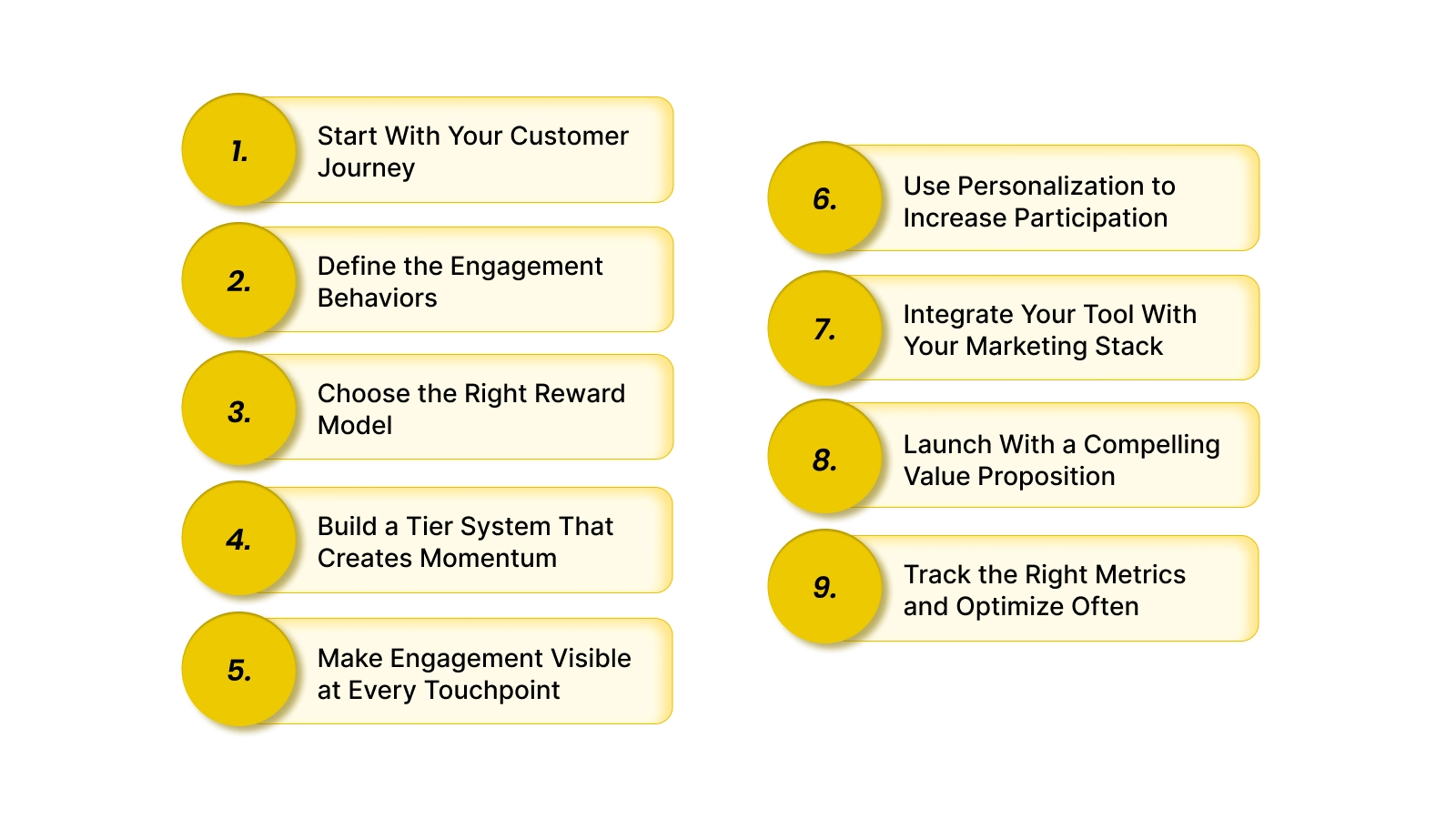 1. Start With Your Customer Journey

2. Define the Engagement Behaviors

3. Choose the Right Reward Model

4. Build a Tier System That Creates Momentum

5. Make Engagement Visible at Every Touchpoint

6. Use Personalization to Increase Participation

7. Integrate Your Tool With Your Marketing Stack

8. Launch With a Compelling Value Proposition

9. Track the Right Metrics and Optimize Often